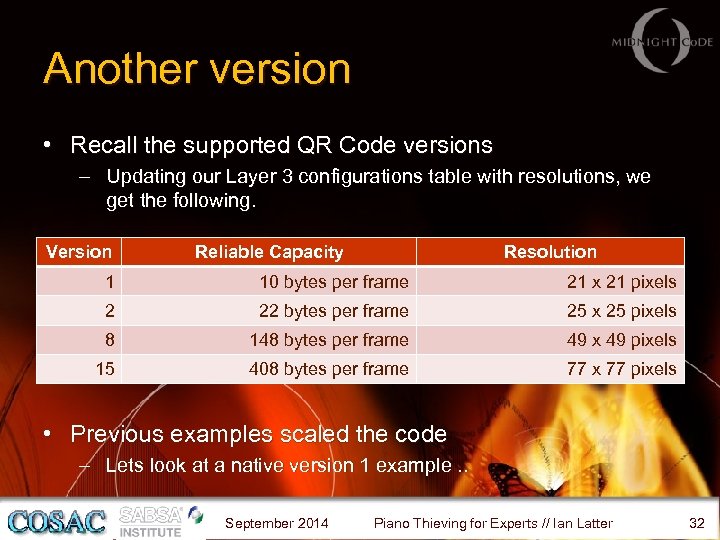 MIDNIGHT CODE

Another version

• Recall the supported QR Code versions
– Updating our Layer 3 configurations table with resolutions, we get the following.

| Version | Reliable Capacity | Resolution |
|---|---|---|
| 1 | 10 bytes per frame | 21 x 21 pixels |
| 2 | 22 bytes per frame | 25 x 25 pixels |
| 8 | 148 bytes per frame | 49 x 49 pixels |
| 15 | 408 bytes per frame | 77 x 77 pixels |

• Previous examples scaled the code
– Lets look at a native version 1 example ..

COSAC SABSA INSTITUTE September 2014 Piano Thieving for Experts // Ian Latter 32